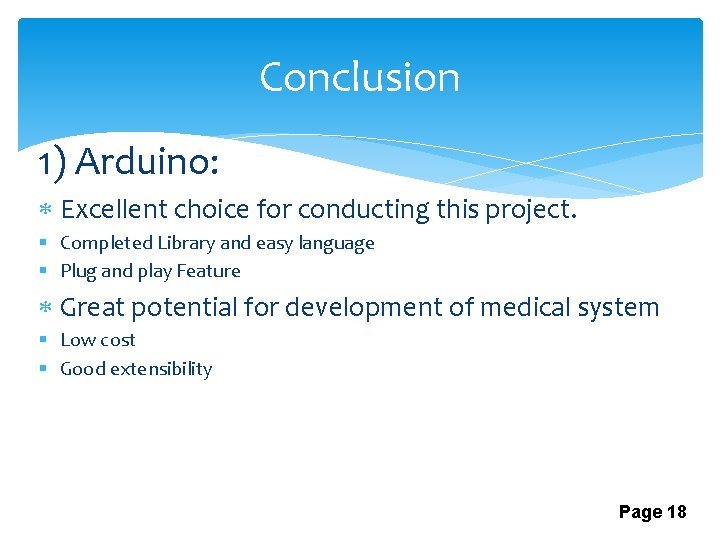 Conclusion

1) Arduino:

* Excellent choice for conducting this project.

• Completed Library and easy language
• Plug and play Feature

* Great potential for development of medical system

• Low cost
• Good extensibility

Page 18